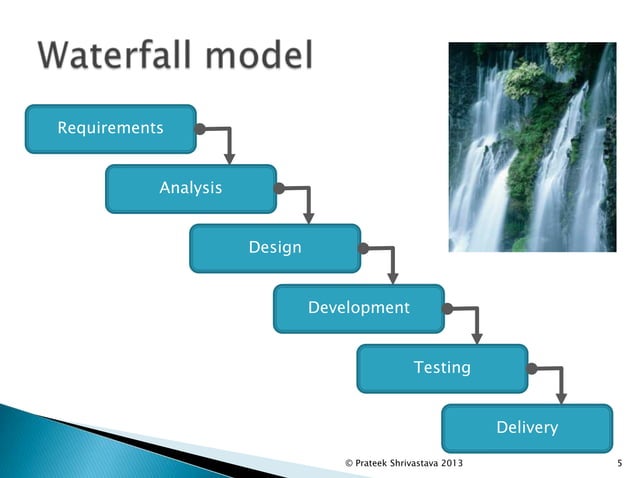 Waterfall model

Requirements

Analysis

Design

Development

Testing

Delivery

© Prateek Shrivastava 2013

5